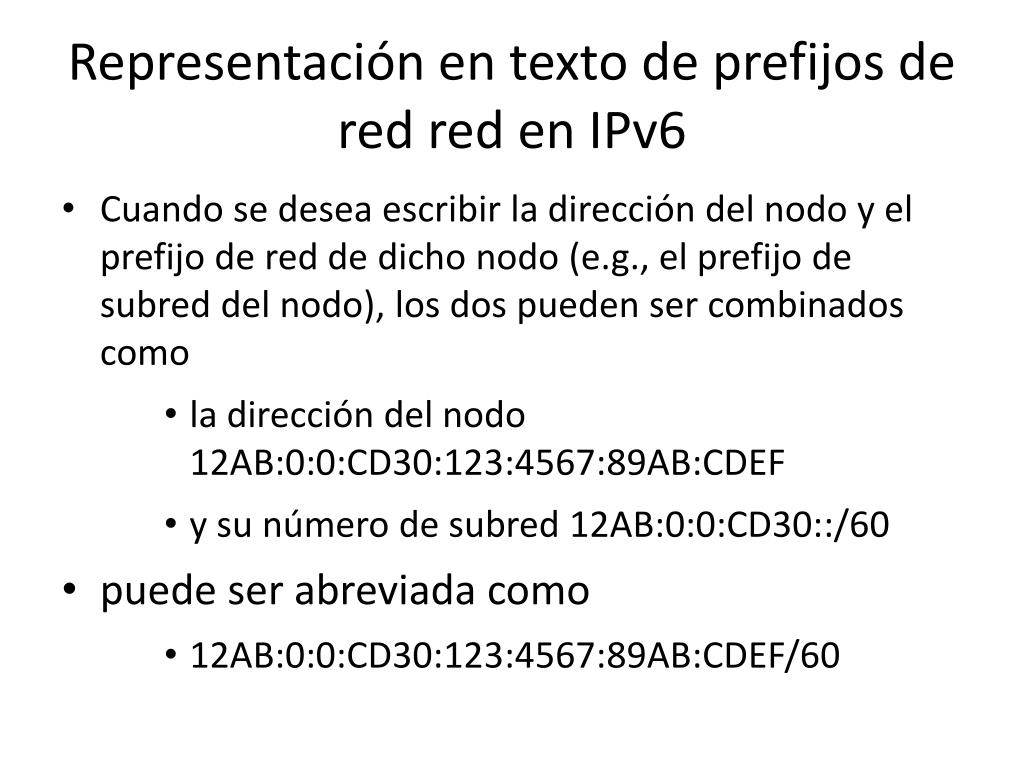 Representación en texto de prefijos de red red en IPv6

• Cuando se desea escribir la dirección del nodo y el prefijo de red de dicho nodo (e.g., el prefijo de subred del nodo), los dos pueden ser combinados como

• la dirección del nodo 12AB:0:0:CD30:123:4567:89AB:CDEF

• y su número de subred 12AB:0:0:CD30::/60

• puede ser abreviada como

• 12AB:0:0:CD30:123:4567:89AB:CDEF/60